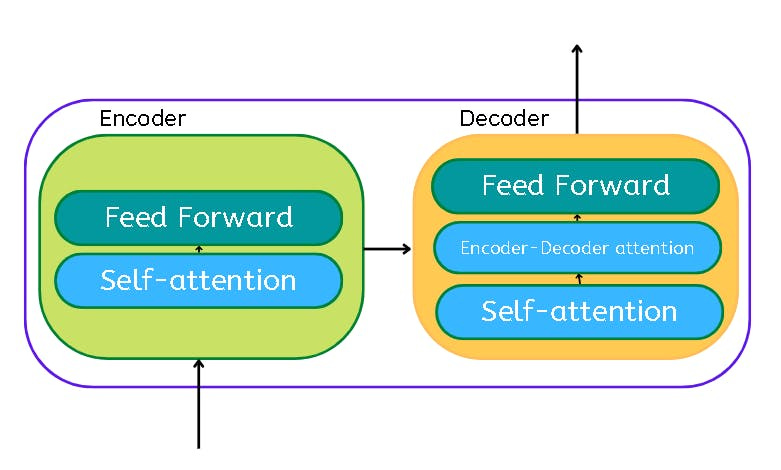 Encoder

Feed Forward

Self-attention

Decoder

Feed Forward

Encoder-Decoder attention

Self-attention